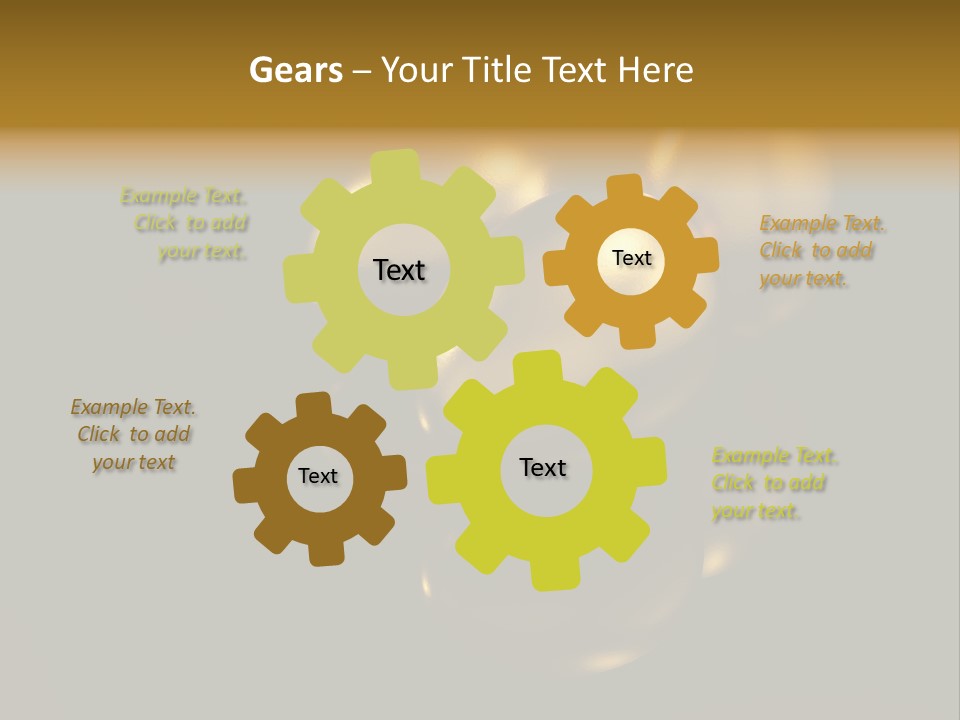 Gears – Your Title Text Here

Example Text. Click to add your text.

Text

Text

Example Text. Click to add your text.

Example Text. Click to add your text

Text

Text

Example Text. Click to add your text.